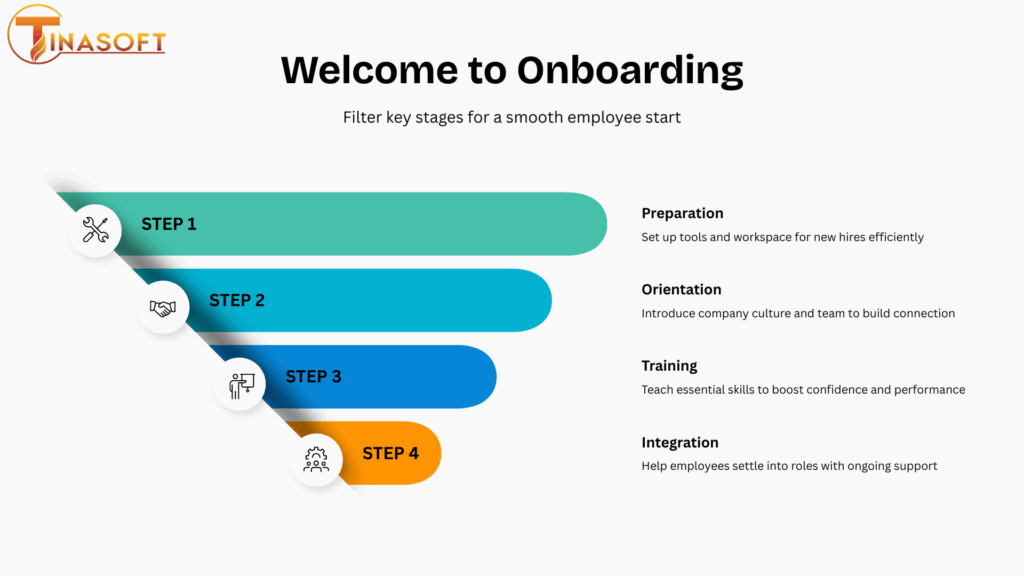 TINASOFT

Welcome to Onboarding

Filter key stages for a smooth employee start

STEP 1

STEP 2

STEP 3

STEP 4

Preparation
Set up tools and workspace for new hires efficiently

Orientation
Introduce company culture and team to build connection

Training
Teach essential skills to boost confidence and performance

Integration
Help employees settle into roles with ongoing support